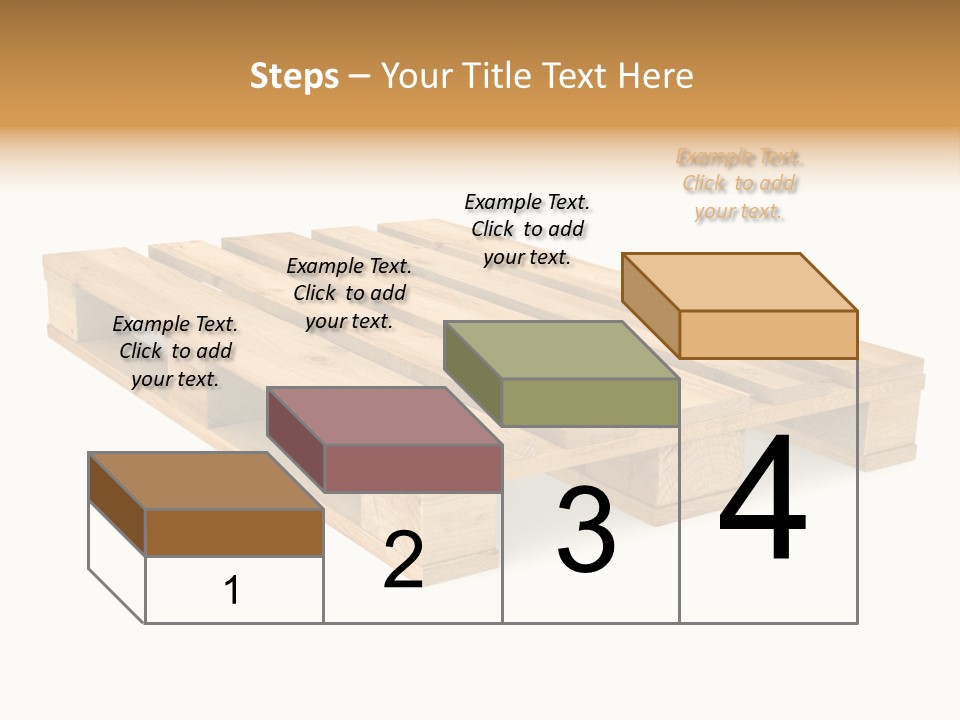 Steps – Your Title Text Here

Example Text. Click to add your text.

Example Text. Click to add your text.

Example Text. Click to add your text.

Example Text. Click to add your text.

1

2

3

4